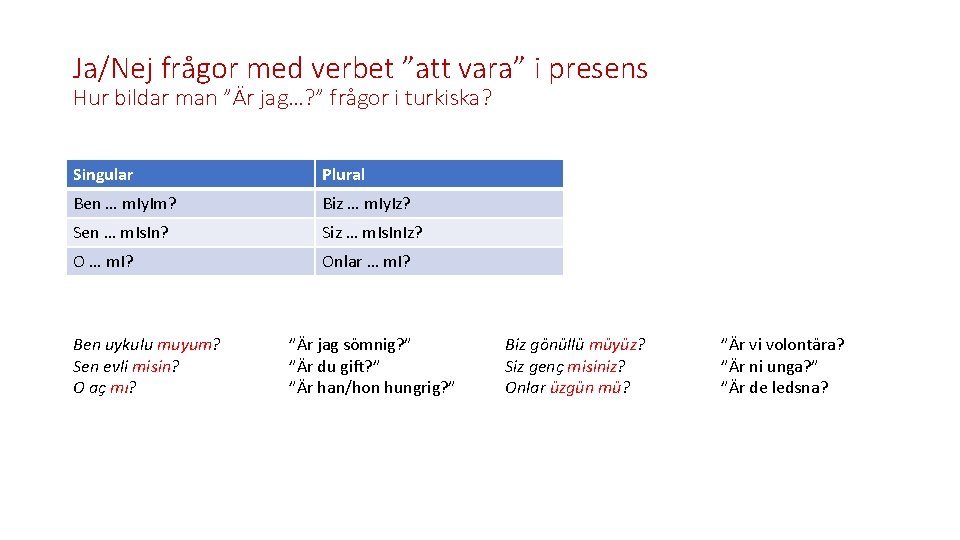 Ja/Nej frågor med verbet ”att vara” i presens
Hur bildar man ”Är jag…?” frågor i turkiska?

| Singular | Plural |
|---|---|
| Ben … mIyIm? | Biz … mIyIz? |
| Sen … mIsIn? | Siz … mIsInIz? |
| O … mI? | Onlar … mI? |

Ben uykulu muyum?
Sen evli misin?
O aç mı?

”Är jag sömnig?”
”Är du gift?”
”Är han/hon hungrig?”

Biz gönüllü müyüz?
Siz genç misiniz?
Onlar üzgün mü?

”Är vi volontära?
”Är ni unga?”
”Är de ledsna?